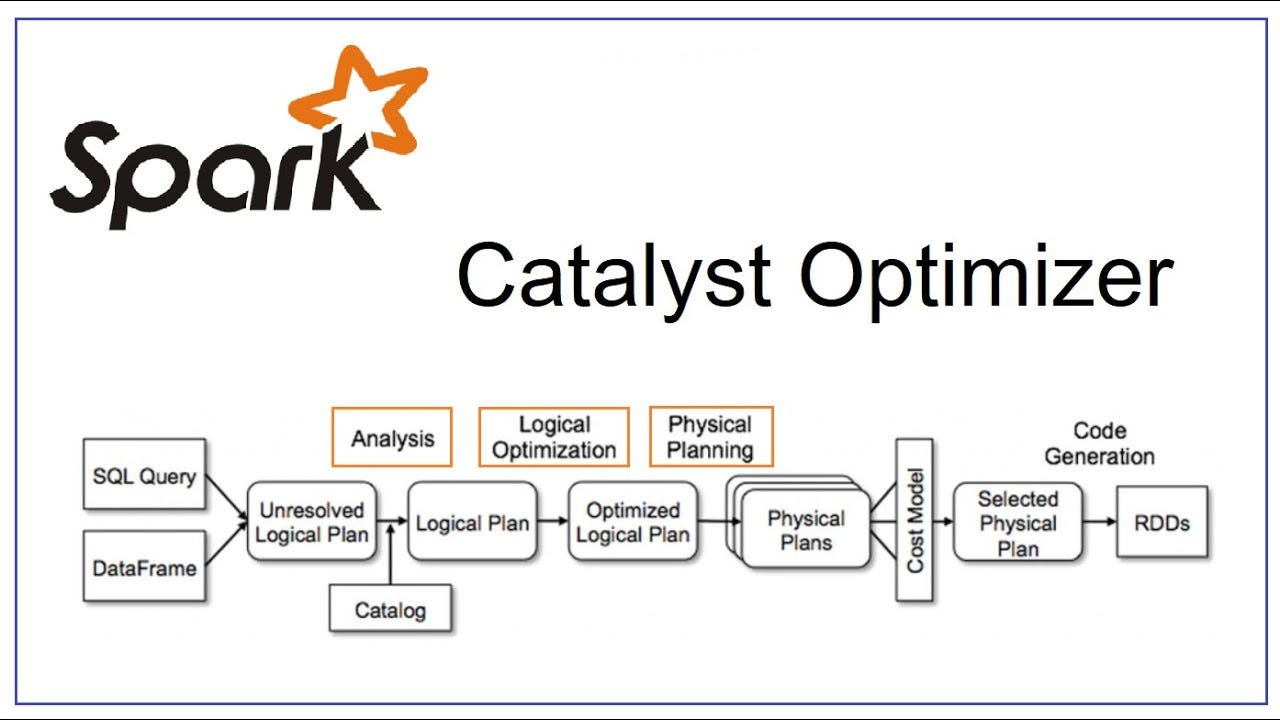 Spark

Catalyst Optimizer

Analysis

Logical Optimization

Physical Planning

Code Generation

SQL Query

DataFrame

Unresolved Logical Plan

Logical Plan

Optimized Logical Plan

Physical Plans

Cost Model

Selected Physical Plan

RDDs

Catalog